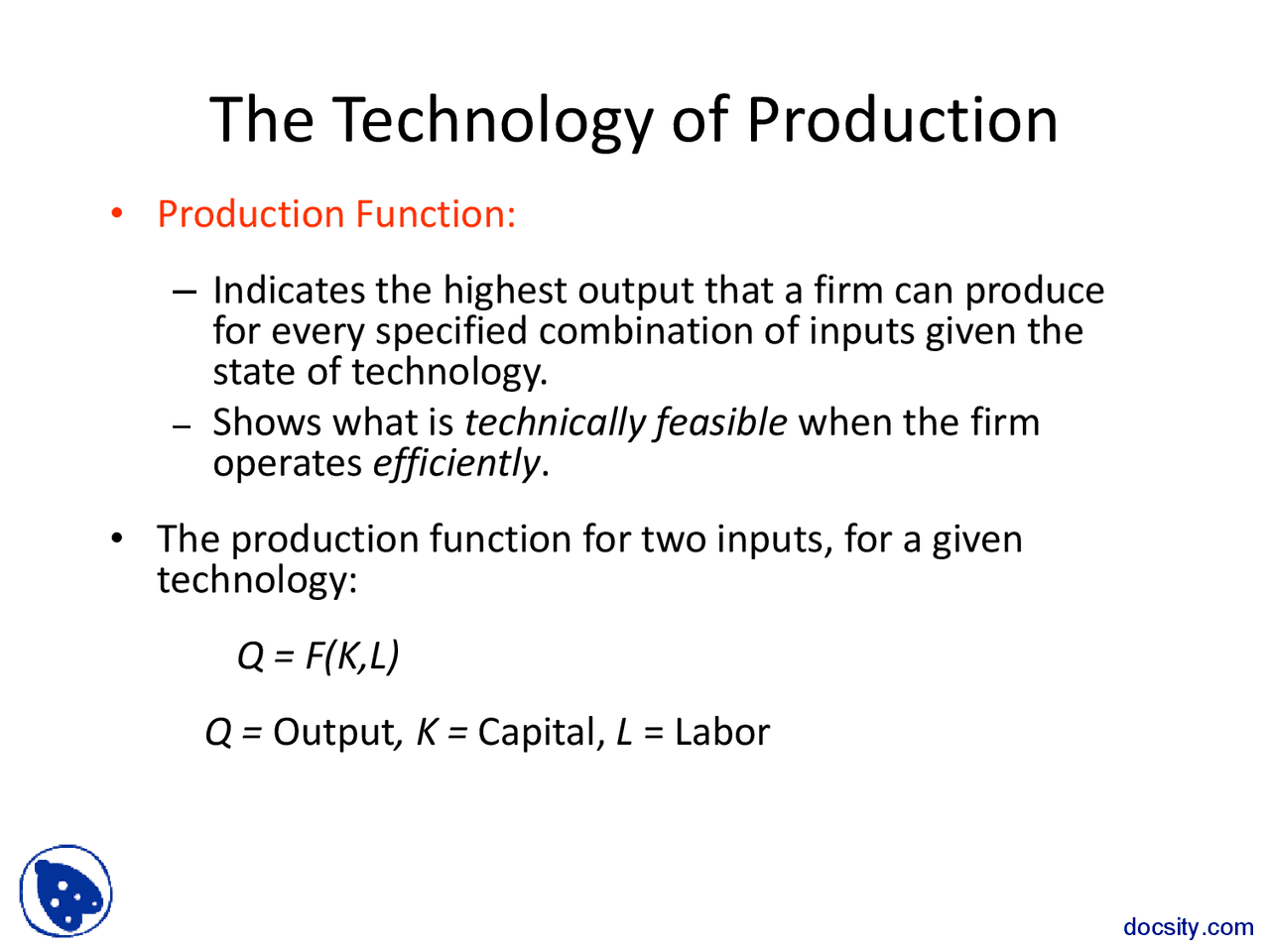 The Technology of Production

• Production Function:

– Indicates the highest output that a firm can produce for every specified combination of inputs given the state of technology.

– Shows what is technically feasible when the firm operates efficiently.

• The production function for two inputs, for a given technology:

$Q = F(K,L)$

$Q$ = Output, $K$ = Capital, $L$ = Labor

docsity.com